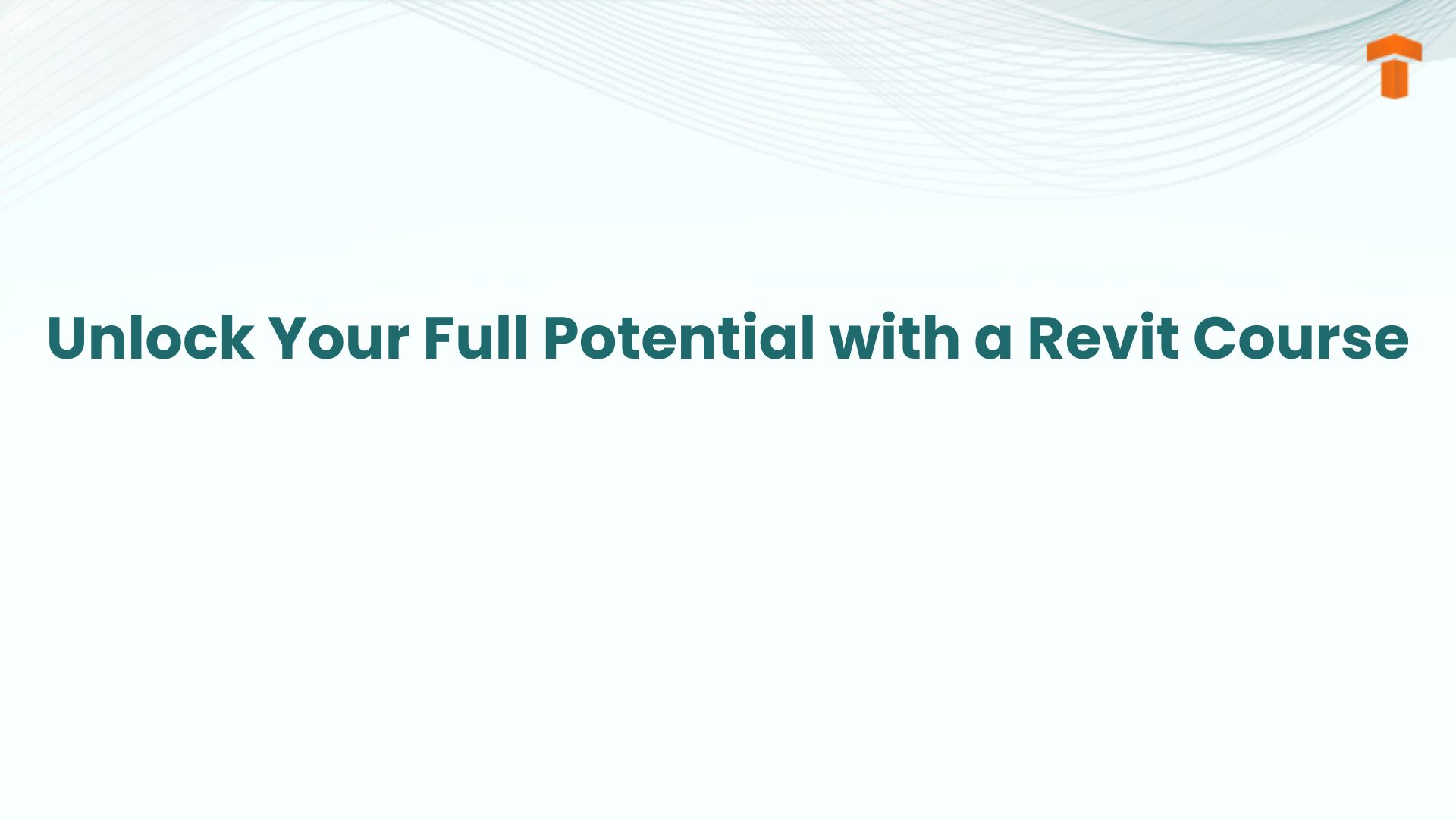 Unlock Your Full Potential with a Revit Course